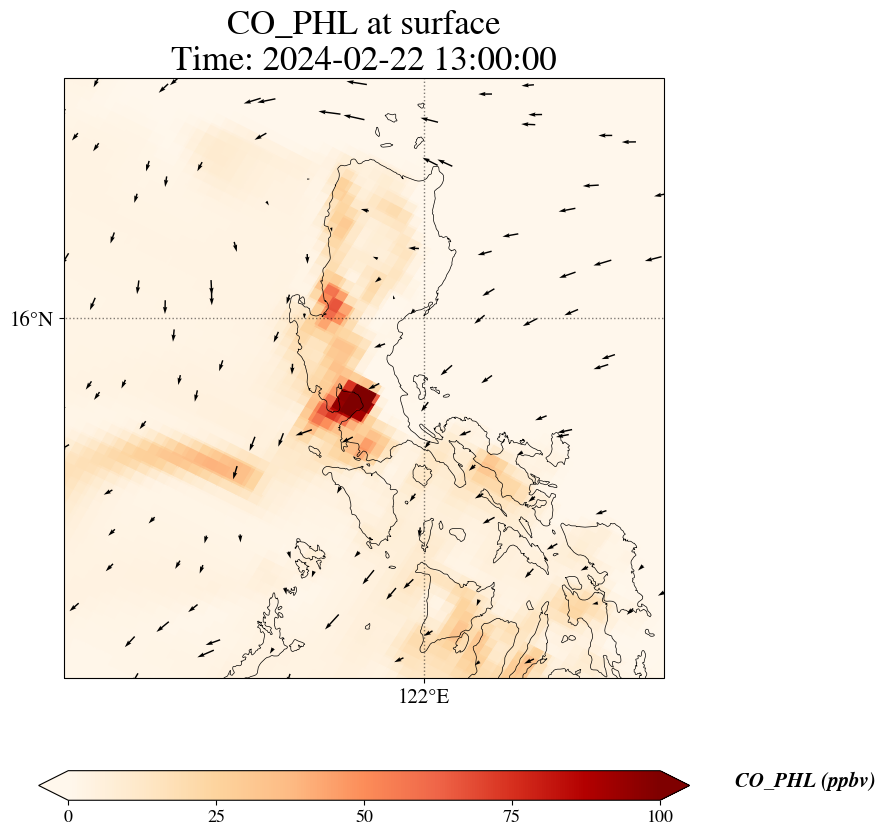 CO_PHL at surface
Time: 2024-02-22 13:00:00

16°N

122°E

0 25 50 75 100

CO_PHL (ppbv)